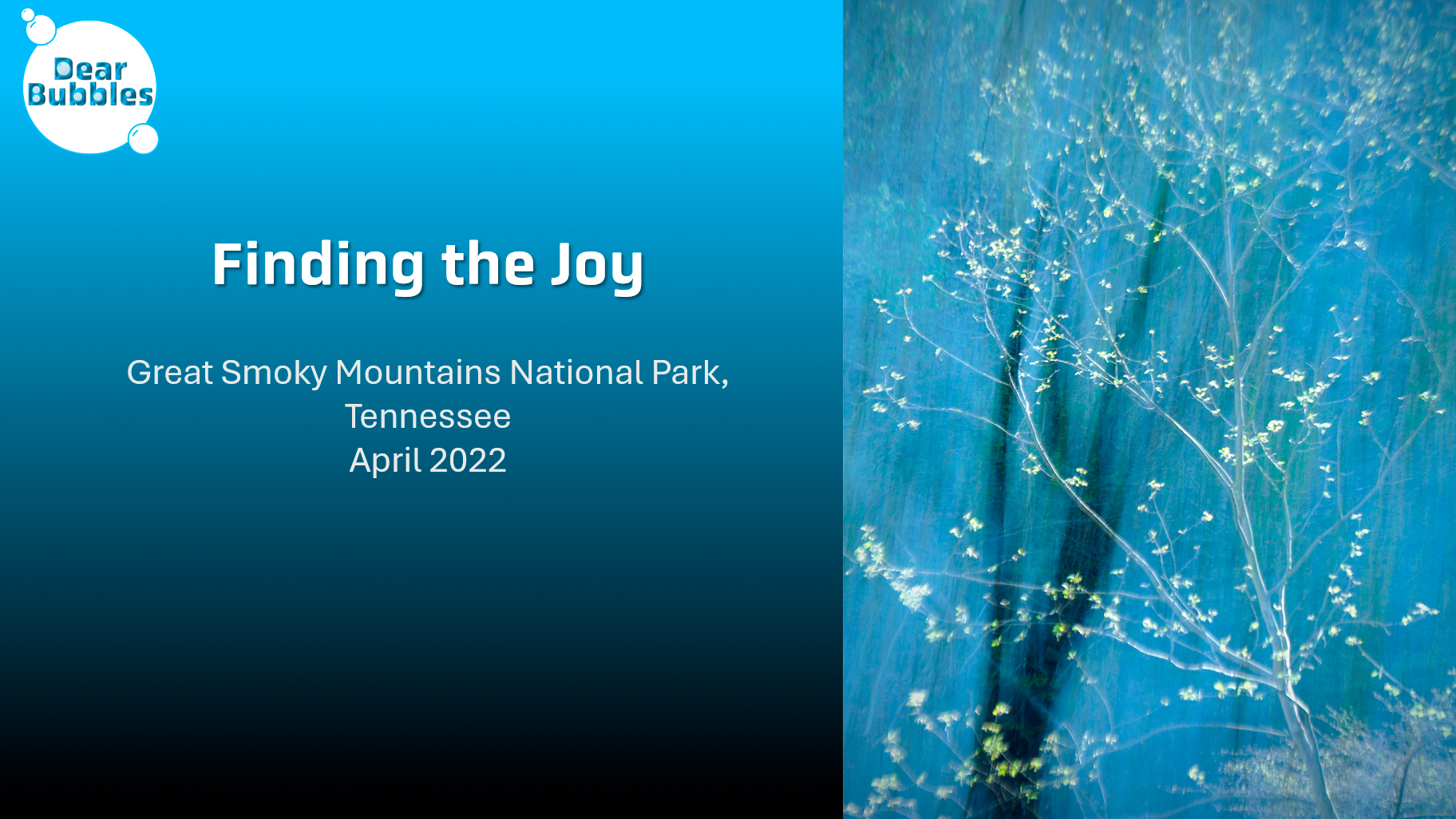 Dear Bubbles

Finding the Joy

Great Smoky Mountains National Park, Tennessee
April 2022